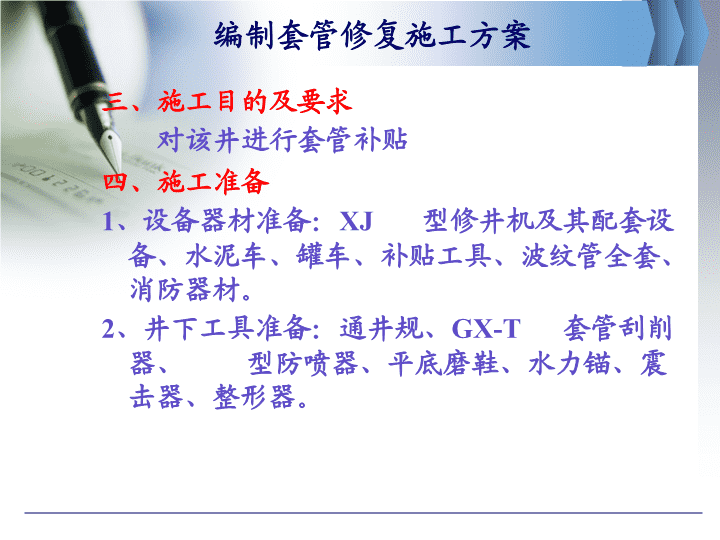 编制套管修复施工方案

三、施工目的及要求

对该井进行套管补贴

四、施工准备

1、设备器材准备：XJ 型修井机及其配套设备、水泥车、罐车、补贴工具、波纹管全套、消防器材。

2、井下工具准备：通井规、GX-T 套管刮削器、 型防喷器、平底磨鞋、水力锚、震击器、整形器。